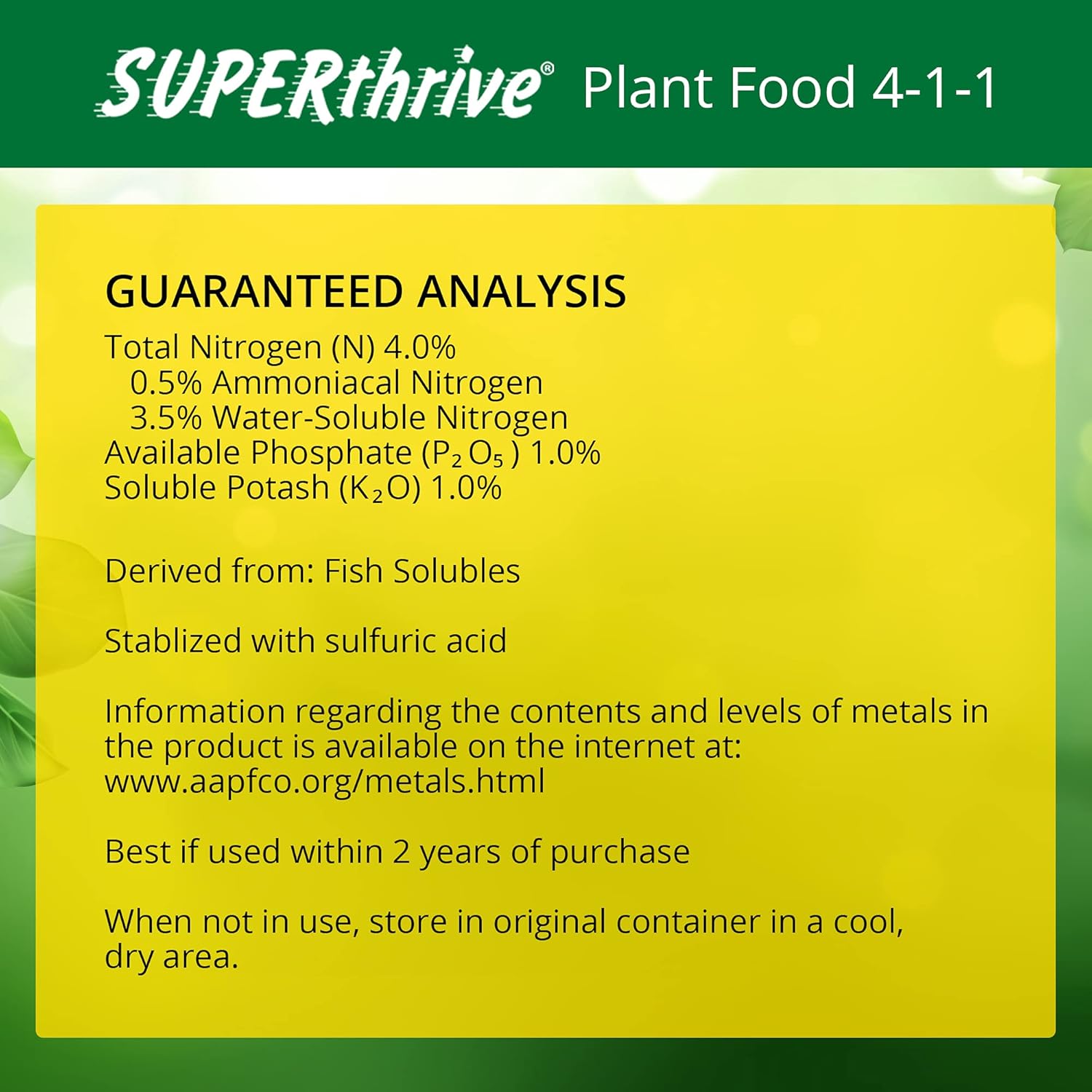 SUPERthrive® Plant Food 4-1-1

GUARANTEED ANALYSIS
Total Nitrogen (N) 4.0%
0.5% Ammoniacal Nitrogen
3.5% Water-Soluble Nitrogen
Available Phosphate ($P_2O_5$) 1.0%
Soluble Potash ($K_2O$) 1.0%

Derived from: Fish Solubles

Stablized with sulfuric acid

Information regarding the contents and levels of metals in the product is available on the internet at: www.aapfco.org/metals.html

Best if used within 2 years of purchase

When not in use, store in original container in a cool, dry area.